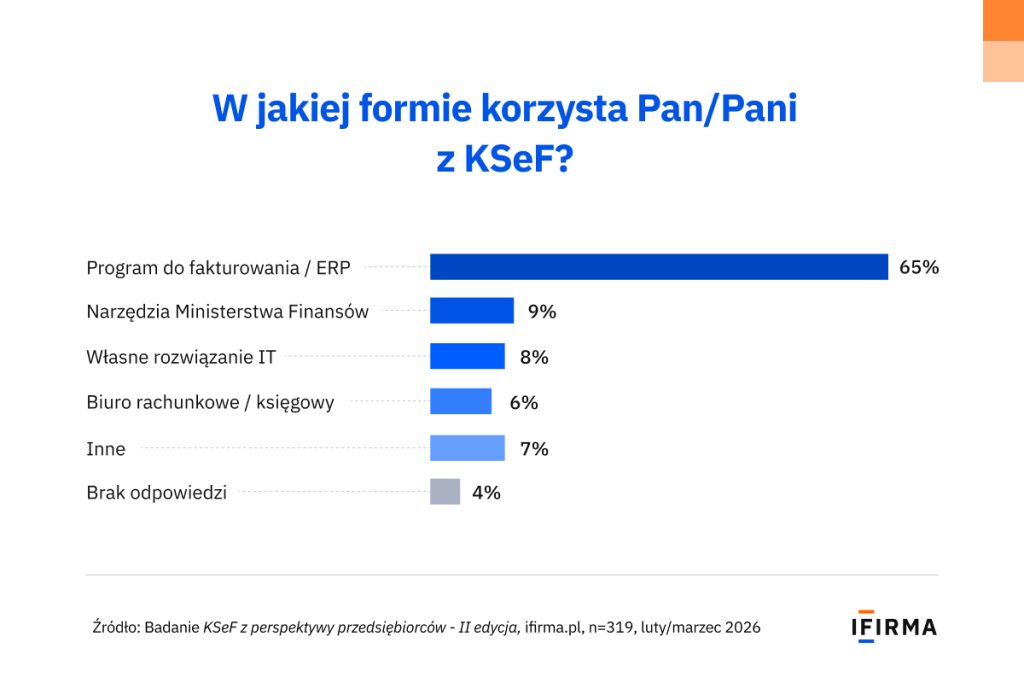 W jakiej formie korzysta Pan/Pani z KSeF?

Program do fakturowania / ERP 65%
Narzędzia Ministerstwa Finansów 9%
Własne rozwiązanie IT 8%
Biuro rachunkowe / księgowy 6%
Inne 7%
Brak odpowiedzi 4%

Źródło: Badanie KSeF z perspektywy przedsiębiorców - II edycja, ifirma.pl, n=319, luty/marzec 2026

IFIRMA